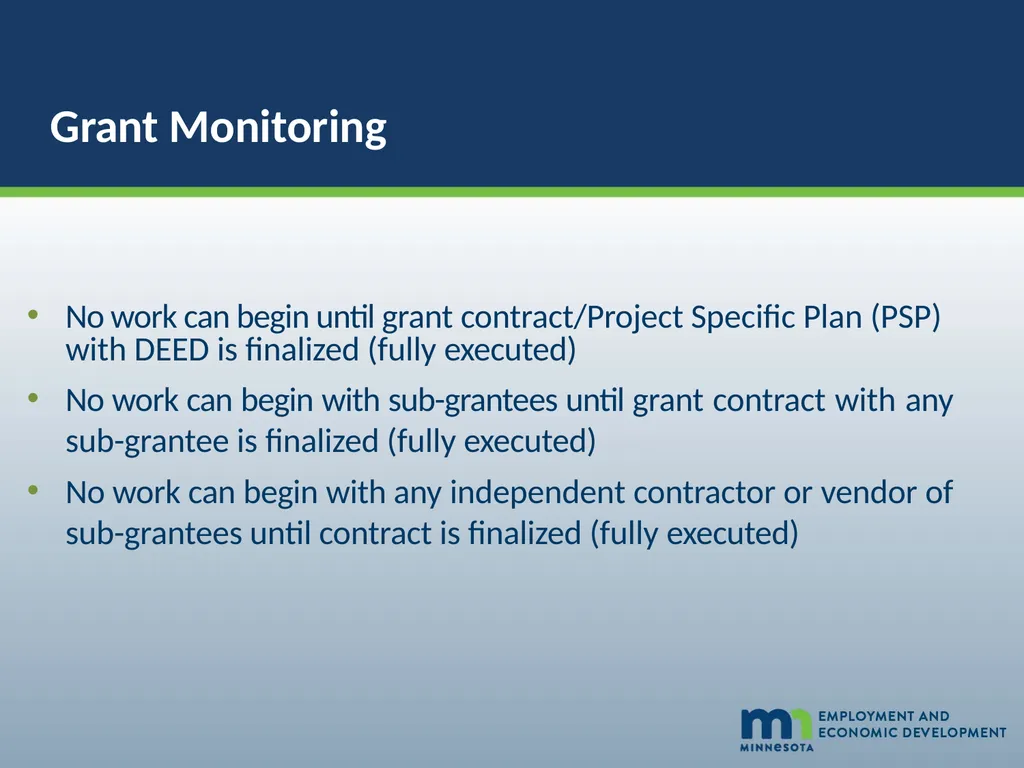 Grant Monitoring

• No work can begin until grant contract/Project Specific Plan (PSP) with DEED is finalized (fully executed)
• No work can begin with sub-grantees until grant contract with any sub-grantee is finalized (fully executed)
• No work can begin with any independent contractor or vendor of sub-grantees until contract is finalized (fully executed)

mn MINNESOTA EMPLOYMENT AND ECONOMIC DEVELOPMENT